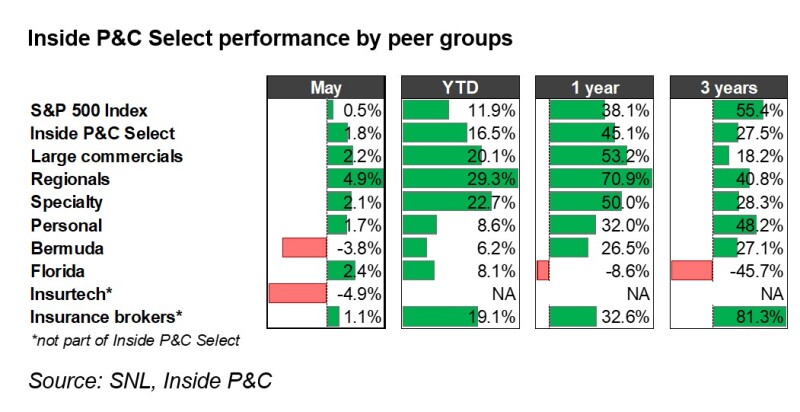 Inside P&C Select performance by peer groups

|  | May | YTD | 1 year | 3 years |
|---|---|---|---|---|
| S&P 500 Index | 0.5% | 11.9% | 38.1% | 55.4% |
| Inside P&C Select | 1.8% | 16.5% | 45.1% | 27.5% |
| Large commercials | 2.2% | 20.1% | 53.2% | 18.2% |
| Regionals | 4.9% | 29.3% | 70.9% | 40.8% |
| Specialty | 2.1% | 22.7% | 50.0% | 28.3% |
| Personal | 1.7% | 8.6% | 32.0% | 48.2% |
| Bermuda | -3.8% | 6.2% | 26.5% | 27.1% |
| Florida | 2.4% | 8.1% | -8.6% | -45.7% |
| Insurtech* | -4.9% | NA | NA | NA |
| Insurance brokers* | 1.1% | 19.1% | 32.6% | 81.3% |

*not part of Inside P&C Select

Source: SNL, Inside P&C